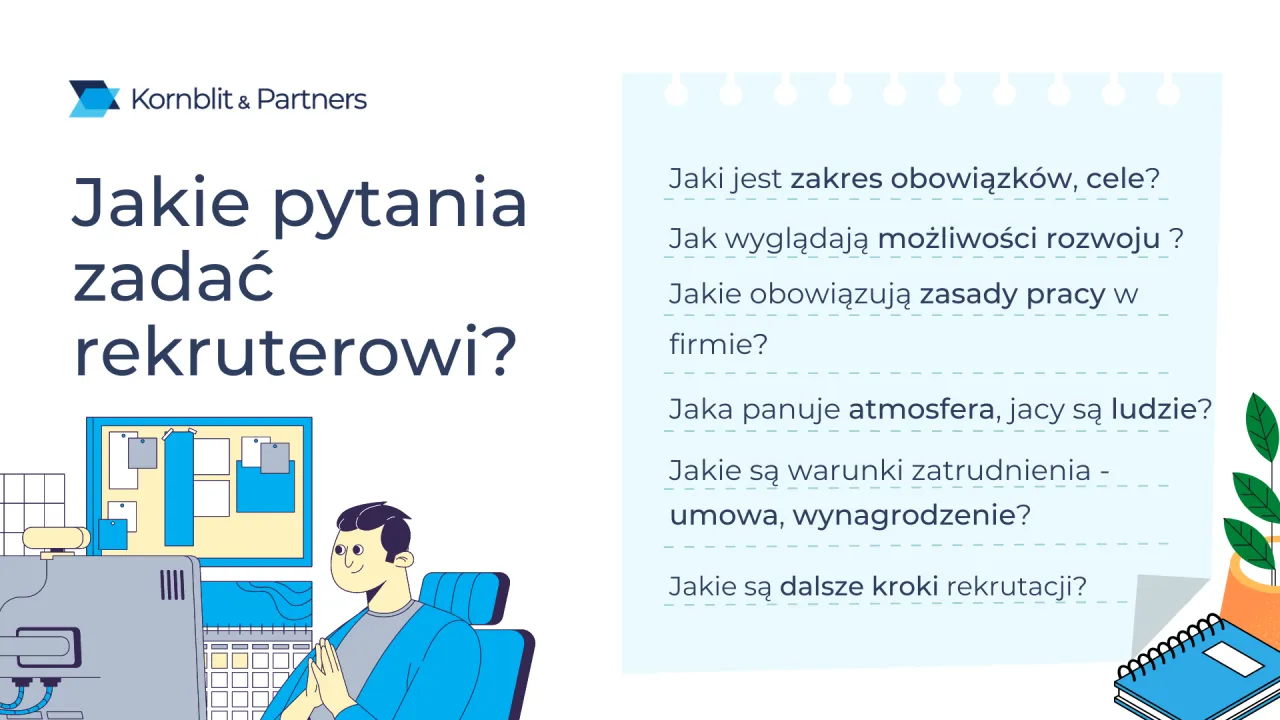 Kornblit & Partners

Jakie pytania zadać rekruterowi?

Jaki jest zakres obowiązków, cele?

Jak wyglądają możliwości rozwoju ?

Jakie obowiązują zasady pracy w firmie?

Jaka panuje atmosfera, jacy są ludzie?

Jakie są warunki zatrudnienia - umowa, wynagrodzenie?

Jakie są dalsze kroki rekrutacji?